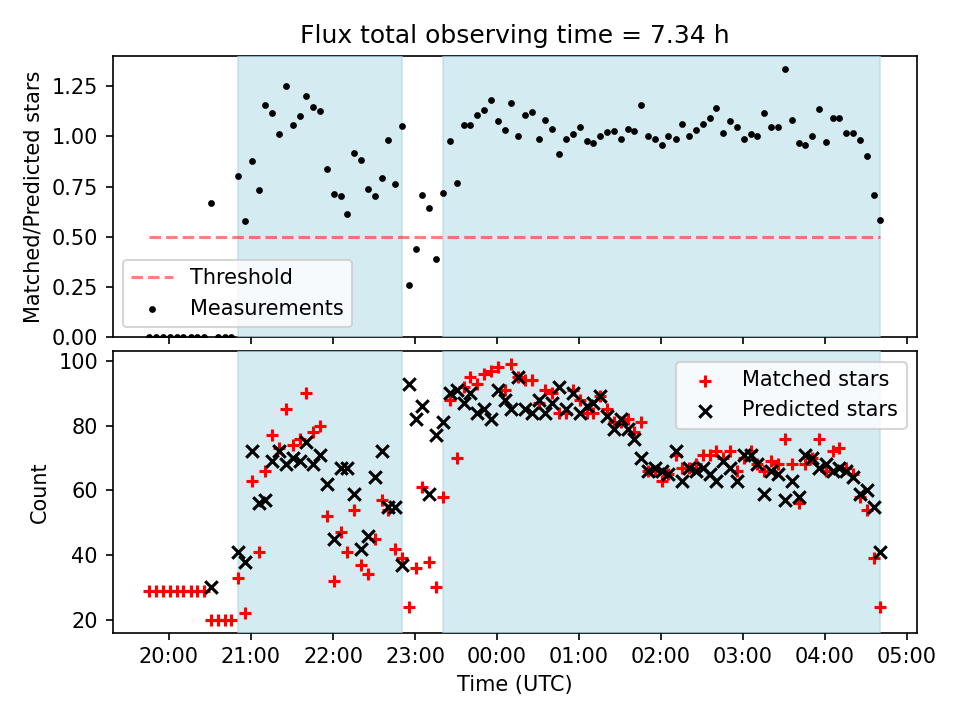 Flux total observing time = 7.34 h

Matched/Predicted stars

1.25
1.00
0.75
0.50
0.25
0.00

Threshold
Measurements

Count

100
80
60
40
20

Matched stars
Predicted stars

20:00
21:00
22:00
23:00
00:00
01:00
02:00
03:00
04:00
05:00

Time (UTC)